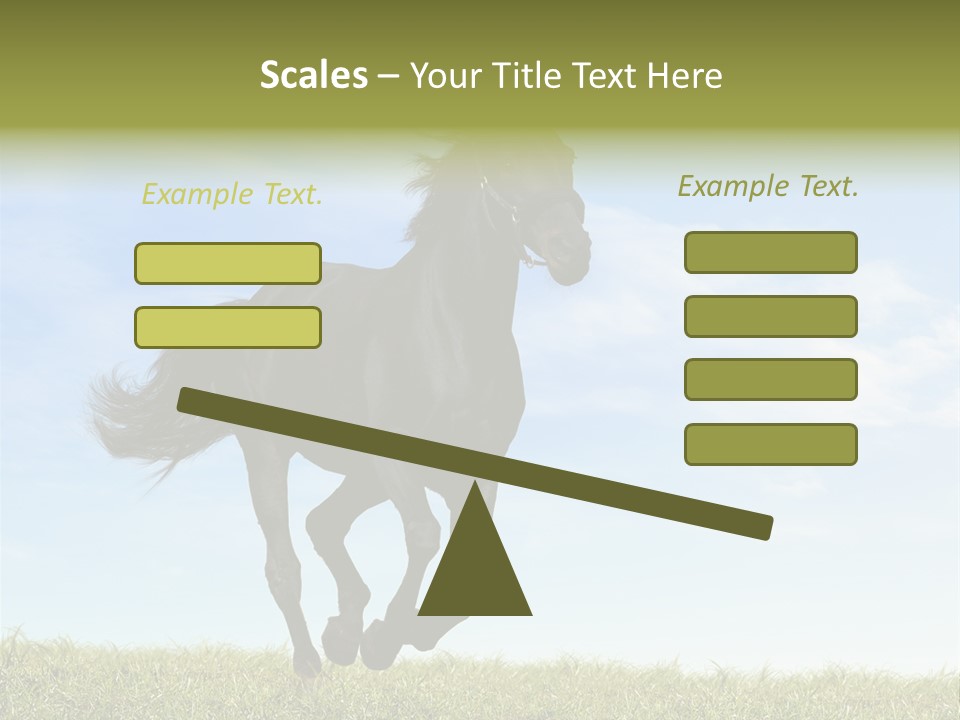 Scales – Your Title Text Here

Example Text.

Example Text.